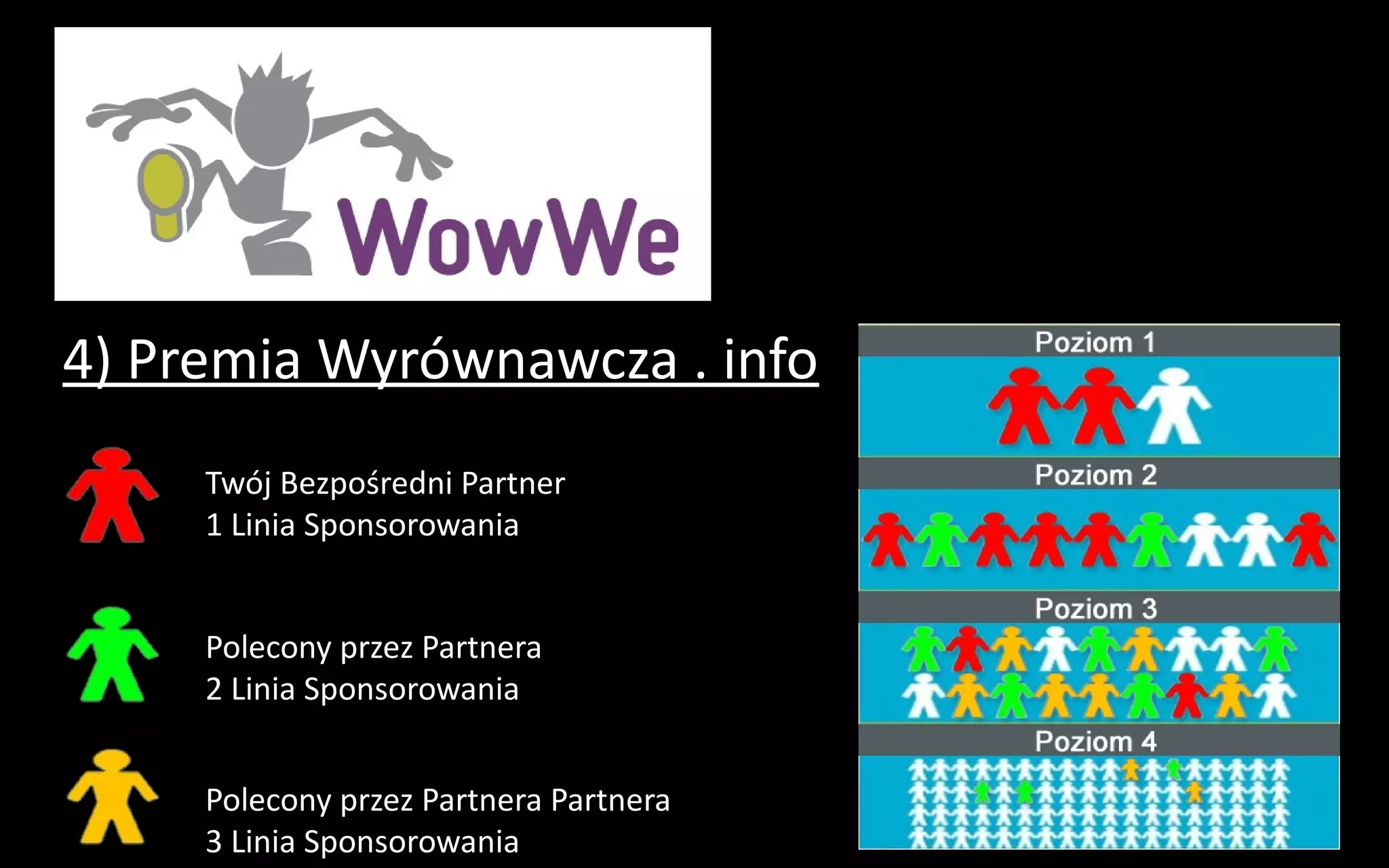 WowWe

4) Premia Wyrównawcza . info

Twój Bezpośredni Partner
1 Linia Sponsorowania

Polecony przez Partnera
2 Linia Sponsorowania

Polecony przez Partnera Partnera
3 Linia Sponsorowania

Poziom 1

Poziom 2

Poziom 3

Poziom 4